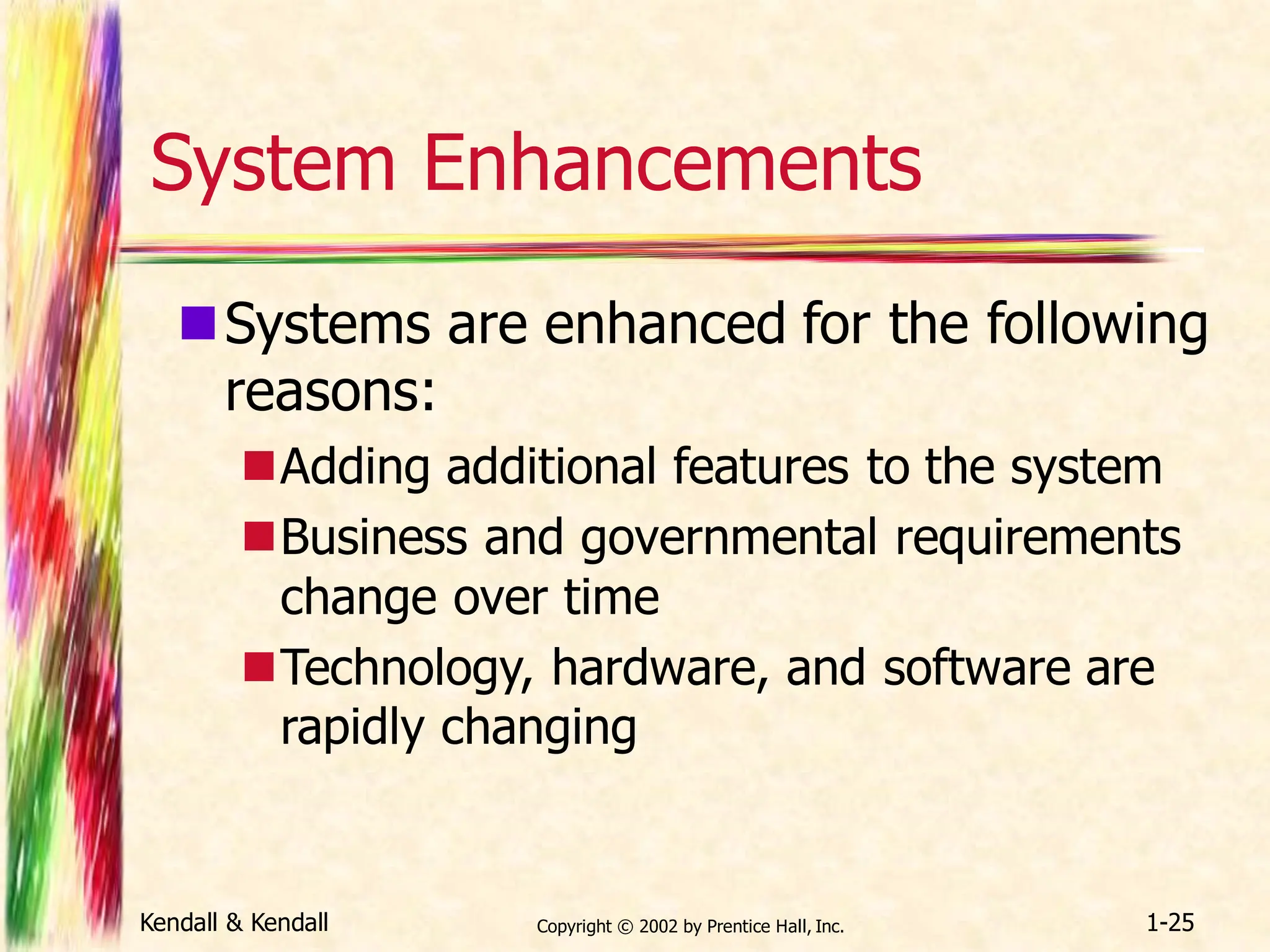 System Enhancements

Systems are enhanced for the following reasons:

Adding additional features to the system

Business and governmental requirements change over time

Technology, hardware, and software are rapidly changing

Kendall & Kendall

Copyright © 2002 by Prentice Hall, Inc.

1-25